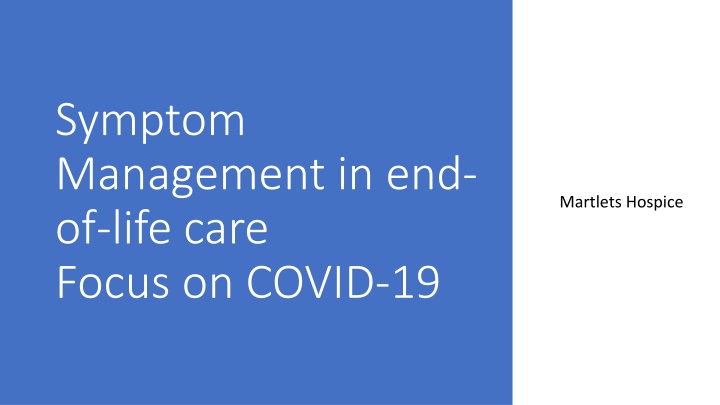 Symptom Management in end-of-life care
Focus on COVID-19

Martlets Hospice